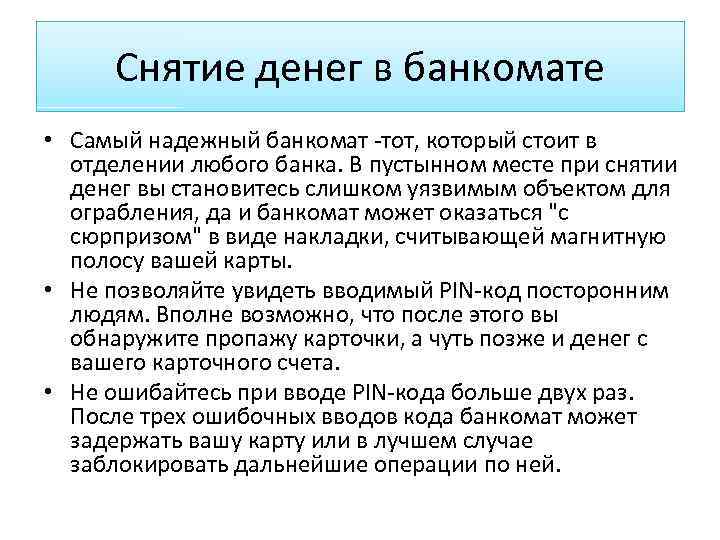 Снятие денег в банкомате

• Самый надежный банкомат -тот, который стоит в отделении любого банка. В пустынном месте при снятии денег вы становитесь слишком уязвимым объектом для ограбления, да и банкомат может оказаться "с сюрпризом" в виде накладки, считывающей магнитную полосу вашей карты.

• Не позволяйте увидеть вводимый PIN-код посторонним людям. Вполне возможно, что после этого вы обнаружите пропажу карточки, а чуть позже и денег с вашего карточного счета.

• Не ошибайтесь при вводе PIN-кода больше двух раз. После трех ошибочных вводов кода банкомат может задержать вашу карту или в лучшем случае заблокировать дальнейшие операции по ней.